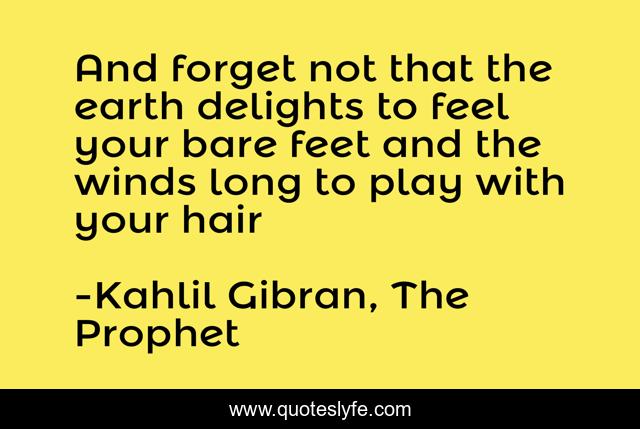 And forget not that the earth delights to feel your bare feet and the winds long to play with your hair

-Kahlil Gibran, The Prophet

www.quoteslyfe.com